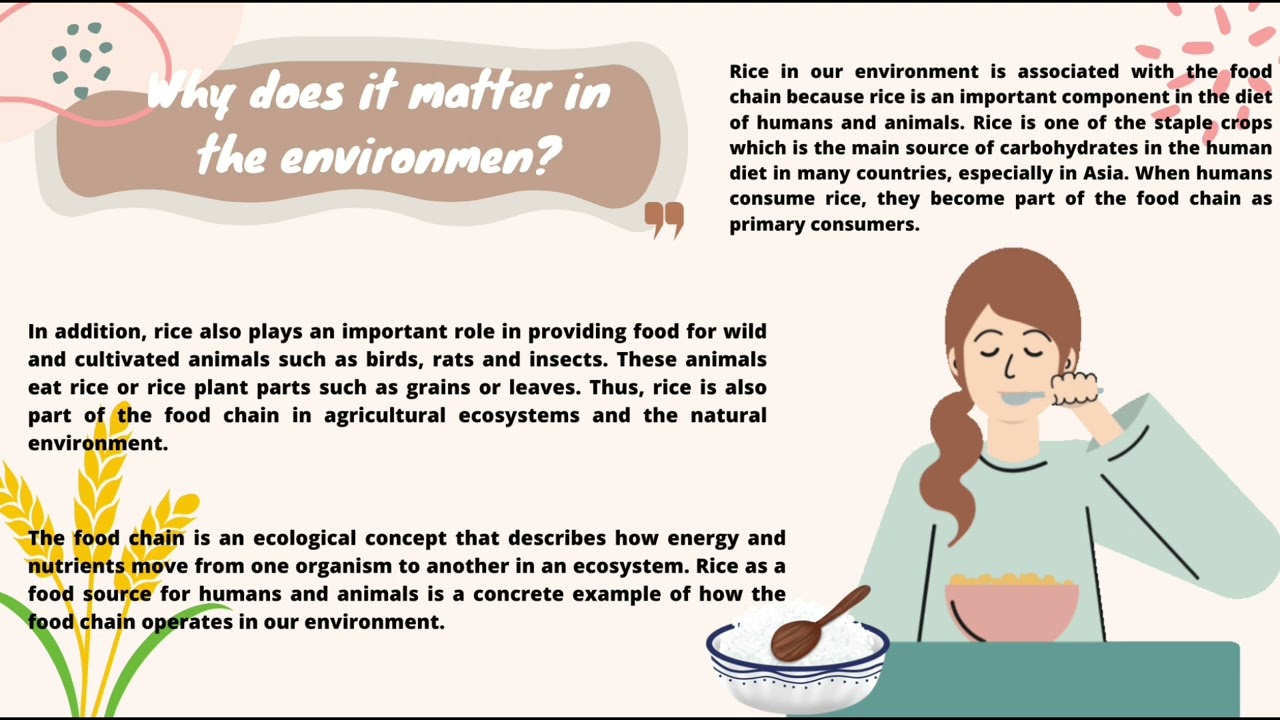 Why does it matter in the environmen?

Rice in our environment is associated with the food chain because rice is an important component in the diet of humans and animals. Rice is one of the staple crops which is the main source of carbohydrates in the human diet in many countries, especially in Asia. When humans consume rice, they become part of the food chain as primary consumers.

In addition, rice also plays an important role in providing food for wild and cultivated animals such as birds, rats and insects. These animals eat rice or rice plant parts such as grains or leaves. Thus, rice is also part of the food chain in agricultural ecosystems and the natural environment.

The food chain is an ecological concept that describes how energy and nutrients move from one organism to another in an ecosystem. Rice as a food source for humans and animals is a concrete example of how the food chain operates in our environment.